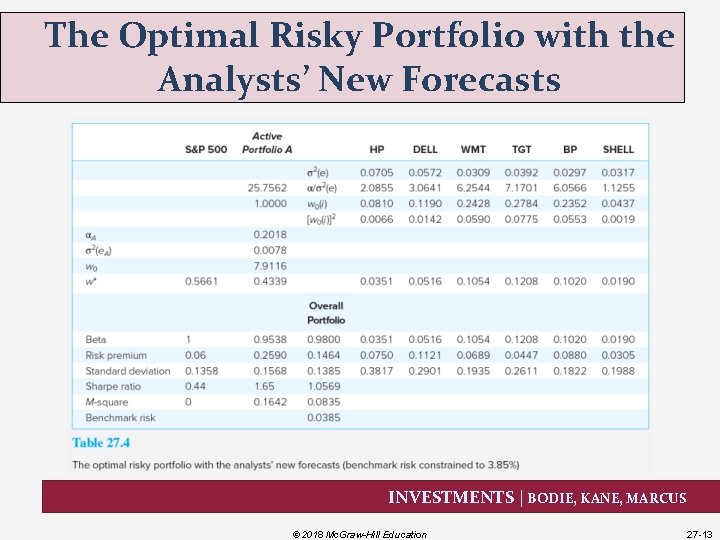 The Optimal Risky Portfolio with the Analysts' New Forecasts

| | S&P 500 | Active Portfolio A | | HP | DELL | WMT | TGT | BP | SHELL |
|---|---|---|---|---|---|---|---|---|---|
| | | | $\sigma^2(e)$ | 0.0705 | 0.0572 | 0.0309 | 0.0392 | 0.0297 | 0.0317 |
| | | 25.7562 | $\alpha/\sigma^2(e)$ | 2.0855 | 3.0641 | 6.2544 | 7.1701 | 6.0566 | 1.1255 |
| | | 1.0000 | $w_0(i)$ | 0.0810 | 0.1190 | 0.2428 | 0.2784 | 0.2352 | 0.0437 |
| | | | $[w_0(i)]^2$ | 0.0066 | 0.0142 | 0.0590 | 0.0775 | 0.0553 | 0.0019 |
| $\alpha_A$ | | 0.2018 | | | | | | | |
| $\sigma^2(e_A)$ | | 0.0078 | | | | | | | |
| $w_0$ | | 7.9116 | | | | | | | |
| $w^*$ | 0.5661 | 0.4339 | | 0.0351 | 0.0516 | 0.1054 | 0.1208 | 0.1020 | 0.0190 |
| | | | Overall Portfolio | | | | | | |
| Beta | 1 | 0.9538 | 0.9800 | 0.0351 | 0.0516 | 0.1054 | 0.1208 | 0.1020 | 0.0190 |
| Risk premium | 0.06 | 0.2590 | 0.1464 | 0.0750 | 0.1121 | 0.0689 | 0.0447 | 0.0880 | 0.0305 |
| Standard deviation | 0.1358 | 0.1568 | 0.1385 | 0.3817 | 0.2901 | 0.1935 | 0.2611 | 0.1822 | 0.1988 |
| Sharpe ratio | 0.44 | 1.65 | 1.0569 | | | | | | |
| M-square | 0 | 0.1642 | 0.0835 | | | | | | |
| Benchmark risk | | | 0.0385 | | | | | | |

Table 27.4

The optimal risky portfolio with the analysts' new forecasts (benchmark risk constrained to 3.85%)

INVESTMENTS | BODIE, KANE, MARCUS

© 2018 McGraw-Hill Education

27-13